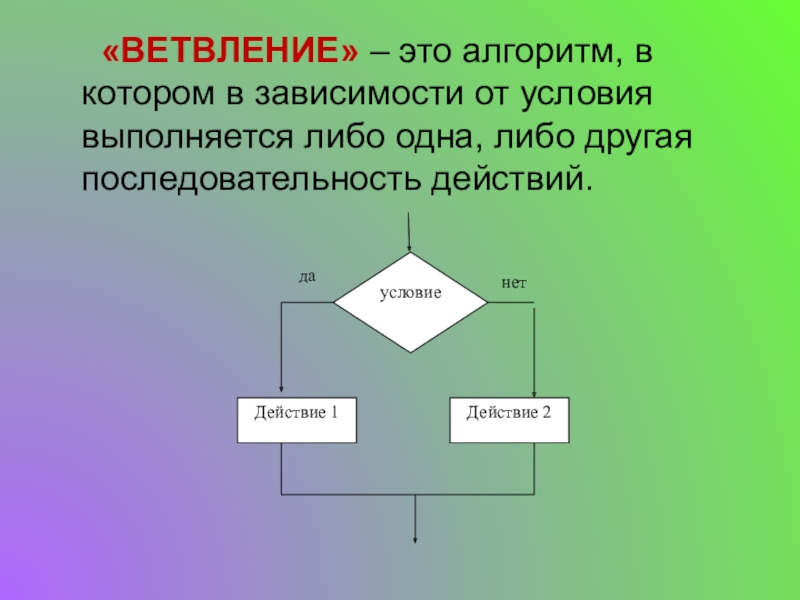 «ВЕТВЛЕНИЕ» – это алгоритм, в котором в зависимости от условия выполняется либо одна, либо другая последовательность действий.

да

условие

нет

Действие 1

Действие 2